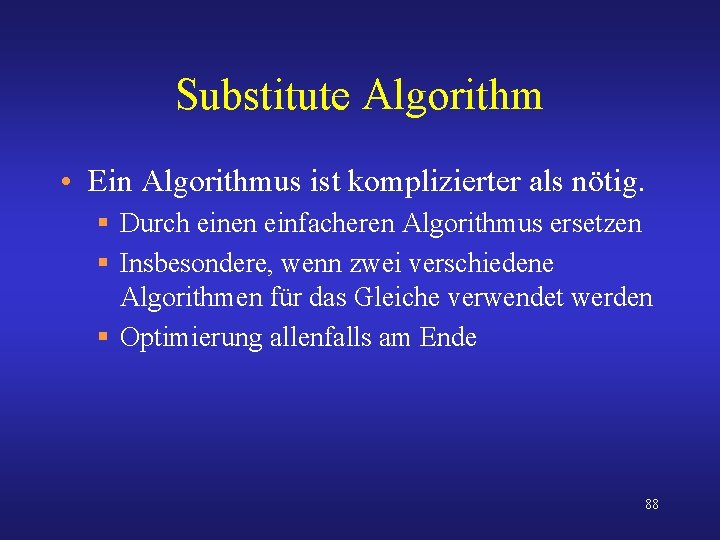 Substitute Algorithm

• Ein Algorithmus ist komplizierter als nötig.
  ▪ Durch einen einfacheren Algorithmus ersetzen
  ▪ Insbesondere, wenn zwei verschiedene Algorithmen für das Gleiche verwendet werden
  ▪ Optimierung allenfalls am Ende

88